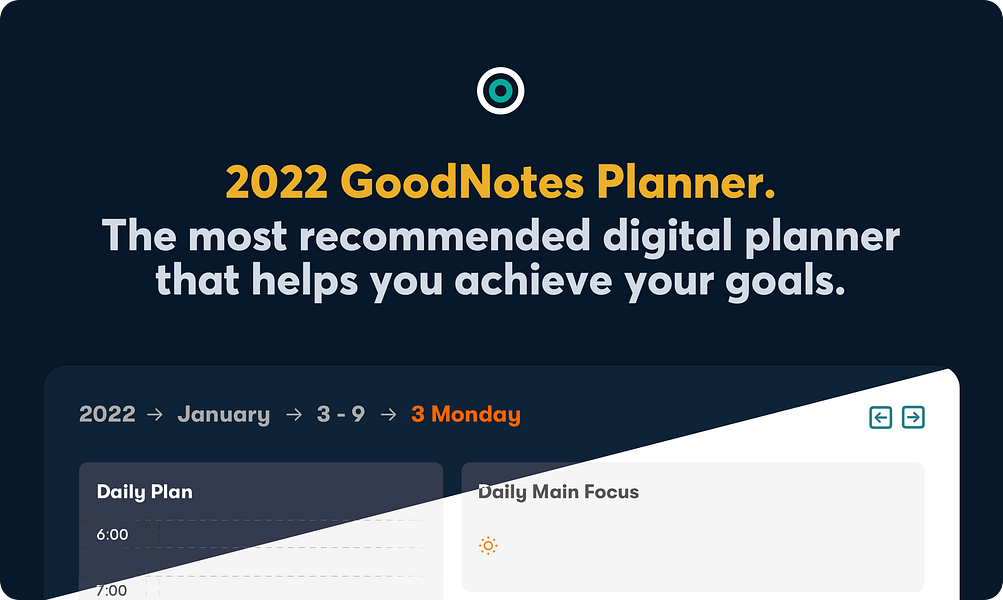 2022 GoodNotes Planner.
The most recommended digital planner that helps you achieve your goals.

2022 → January → 3 - 9 → 3 Monday

Daily Plan
6:00
7:00

Daily Main Focus